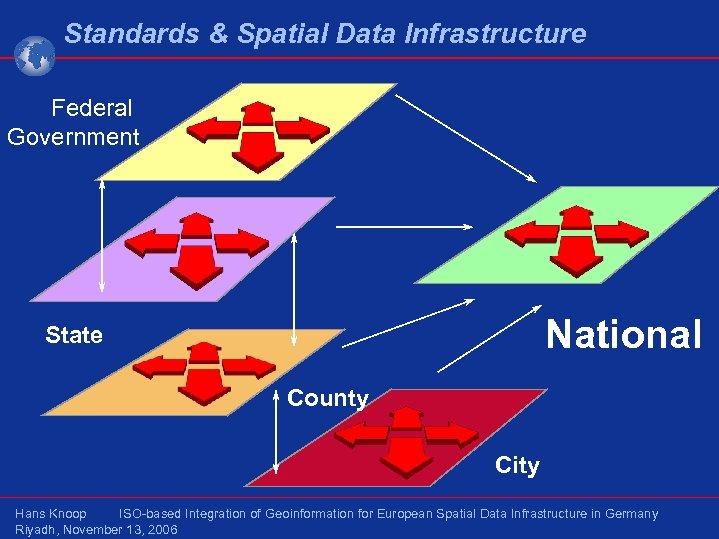 Standards & Spatial Data Infrastructure

Federal Government

State

County

City

National

Hans Knoop ISO-based Integration of Geoinformation for European Spatial Data Infrastructure in Germany
Riyadh, November 13, 2006